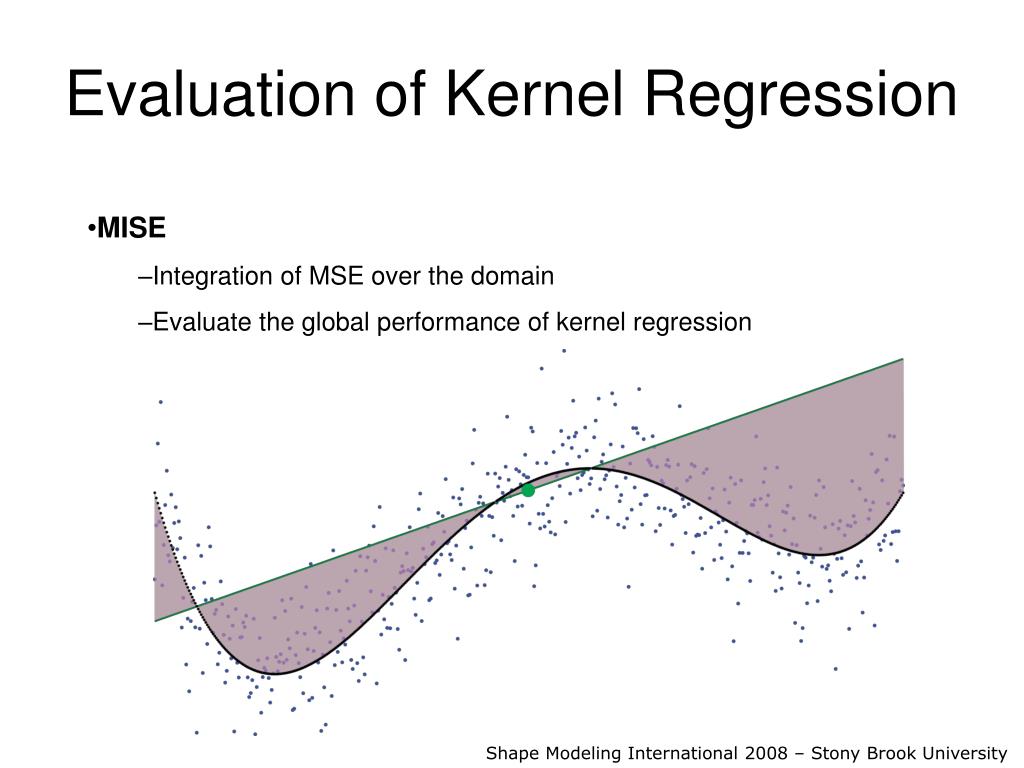 Evaluation of Kernel Regression

•MISE

–Integration of MSE over the domain

–Evaluate the global performance of kernel regression

Shape Modeling International 2008 – Stony Brook University